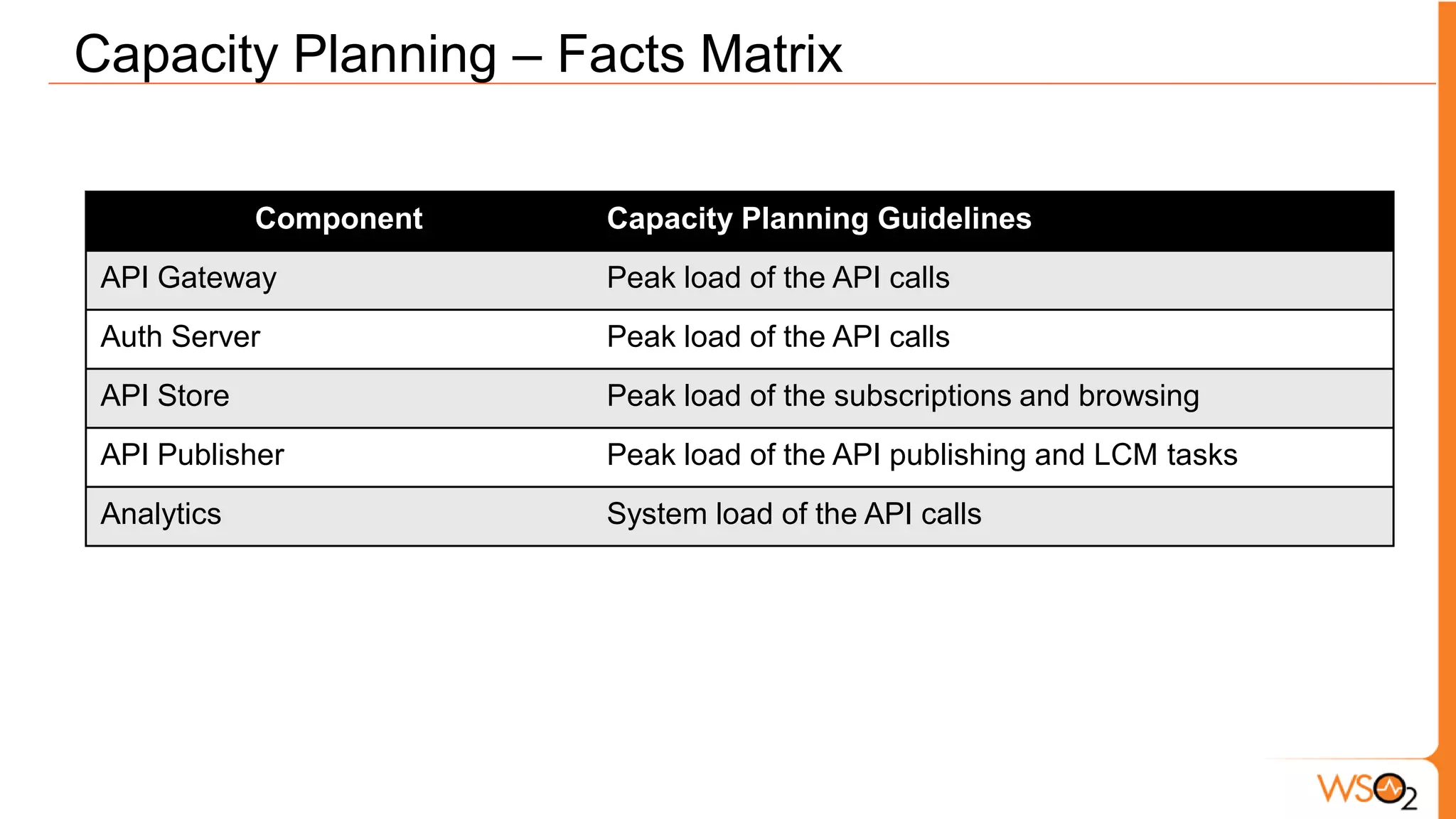 Capacity Planning – Facts Matrix

| Component | Capacity Planning Guidelines |
|---|---|
| API Gateway | Peak load of the API calls |
| Auth Server | Peak load of the API calls |
| API Store | Peak load of the subscriptions and browsing |
| API Publisher | Peak load of the API publishing and LCM tasks |
| Analytics | System load of the API calls |

WSO2